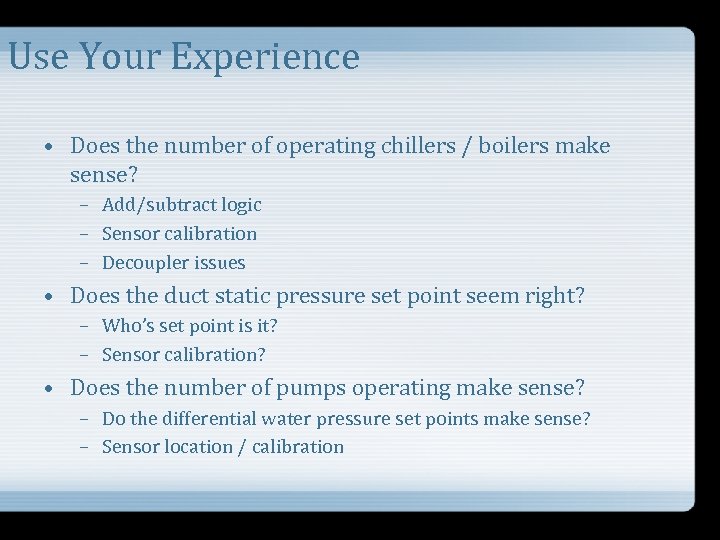 Use Your Experience

• Does the number of operating chillers / boilers make sense?
  – Add/subtract logic
  – Sensor calibration
  – Decoupler issues
• Does the duct static pressure set point seem right?
  – Who's set point is it?
  – Sensor calibration?
• Does the number of pumps operating make sense?
  – Do the differential water pressure set points make sense?
  – Sensor location / calibration